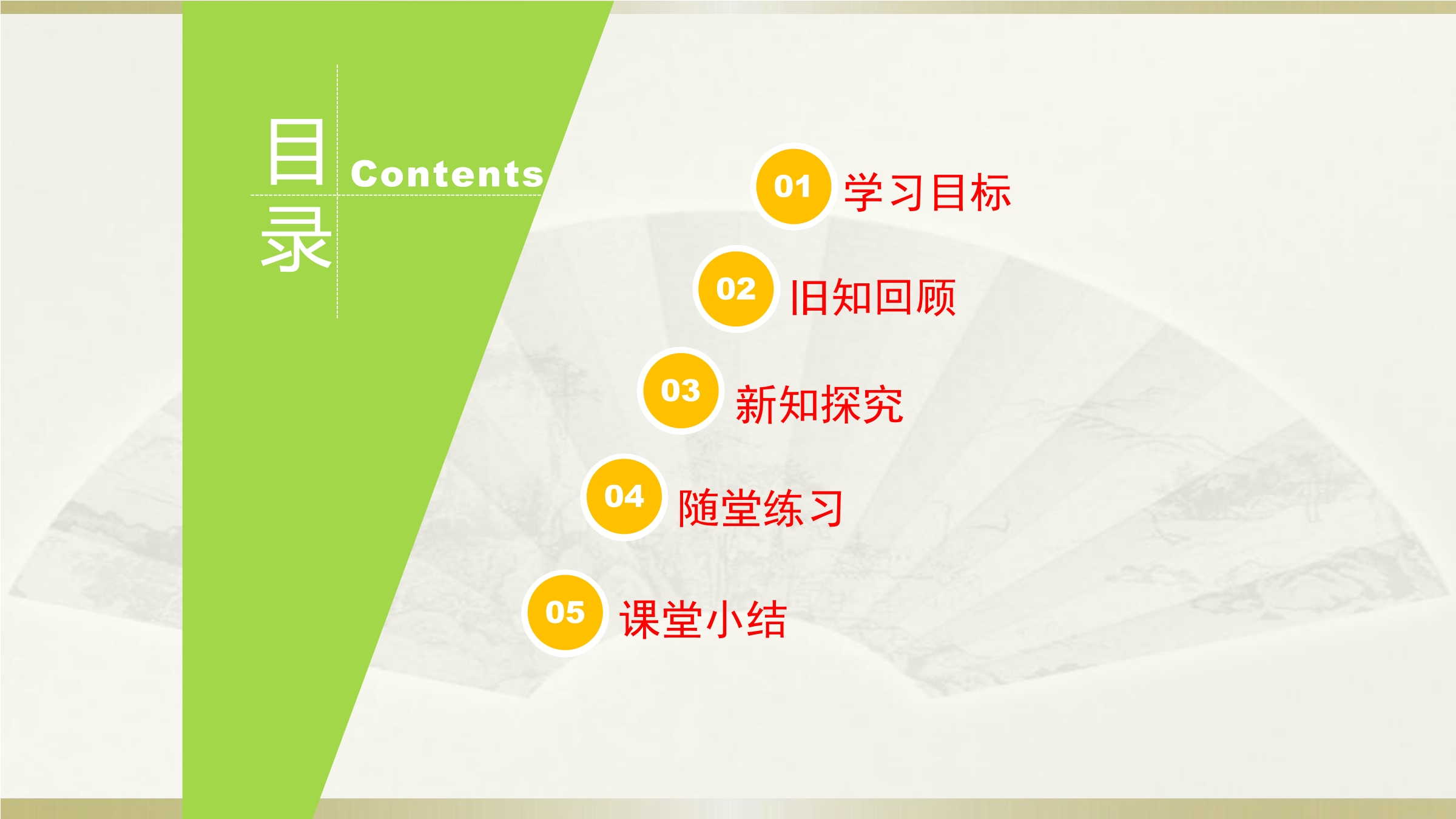 目录 Contents

01 学习目标

02 旧知回顾

03 新知探究

04 随堂练习

05 课堂小结